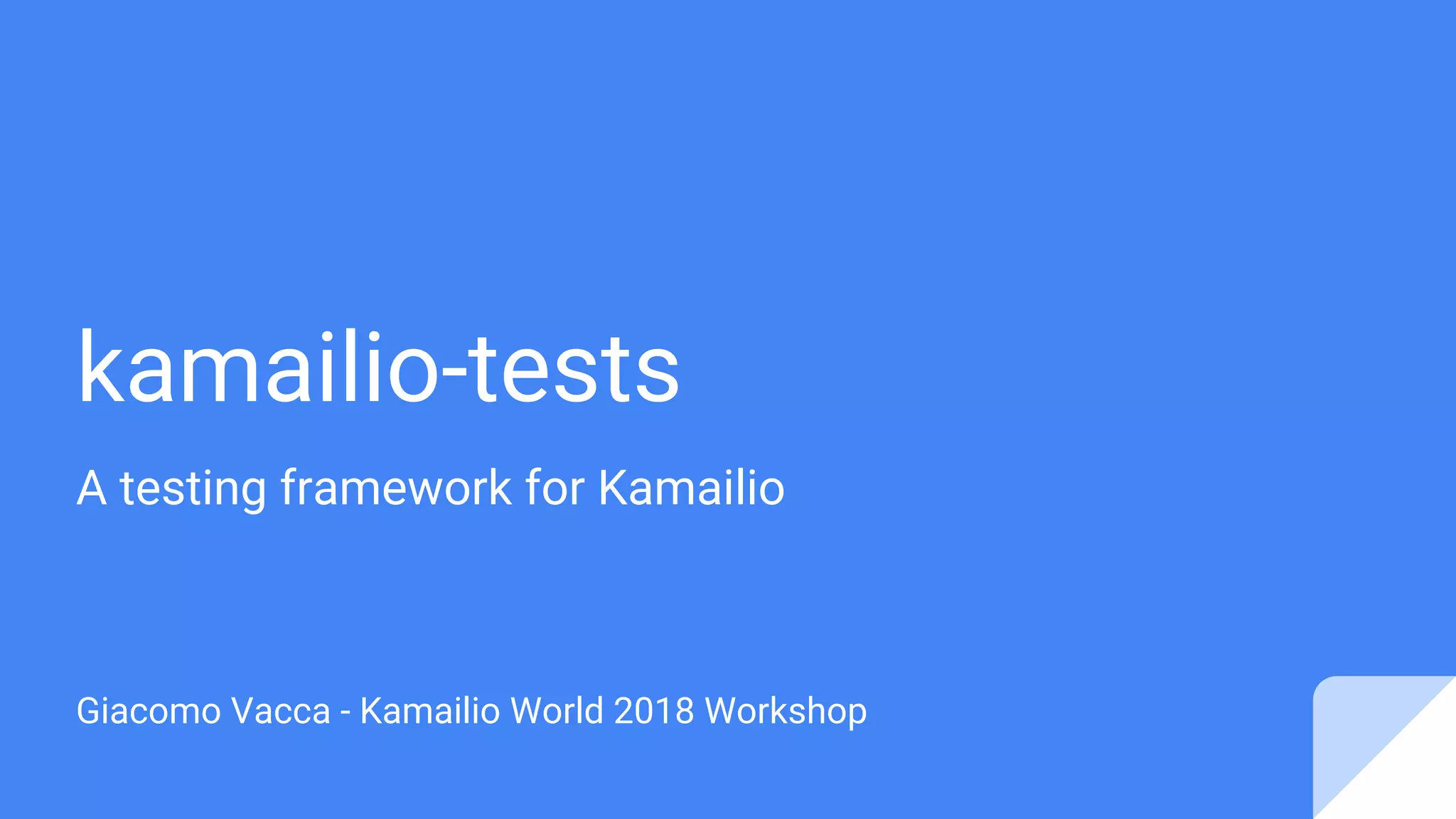 kamailio-tests

A testing framework for Kamailio

Giacomo Vacca - Kamailio World 2018 Workshop